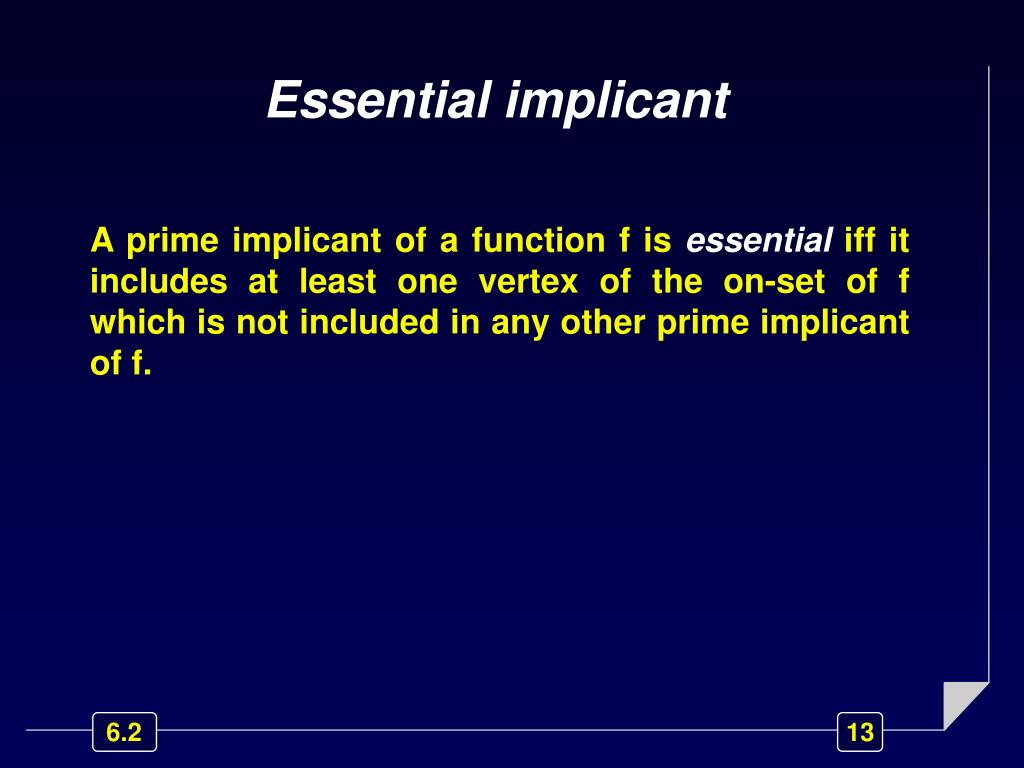 Essential implicant

A prime implicant of a function f is essential iff it includes at least one vertex of the on-set of f which is not included in any other prime implicant of f.

6.2

13